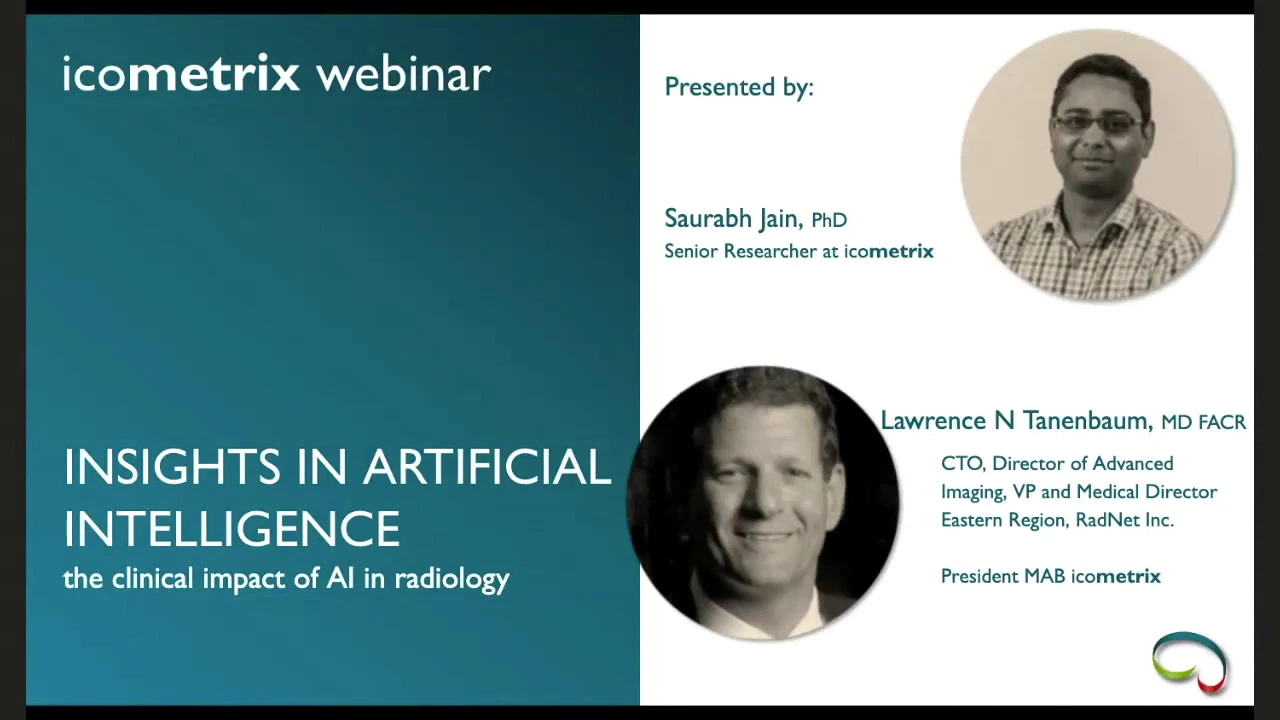 icometrix webinar

INSIGHTS IN ARTIFICIAL INTELLIGENCE
the clinical impact of AI in radiology

Presented by:

Saurabh Jain, PhD
Senior Researcher at icometrix

Lawrence N Tanenbaum, MD FACR
CTO, Director of Advanced Imaging, VP and Medical Director Eastern Region, RadNet Inc.

President MAB icometrix